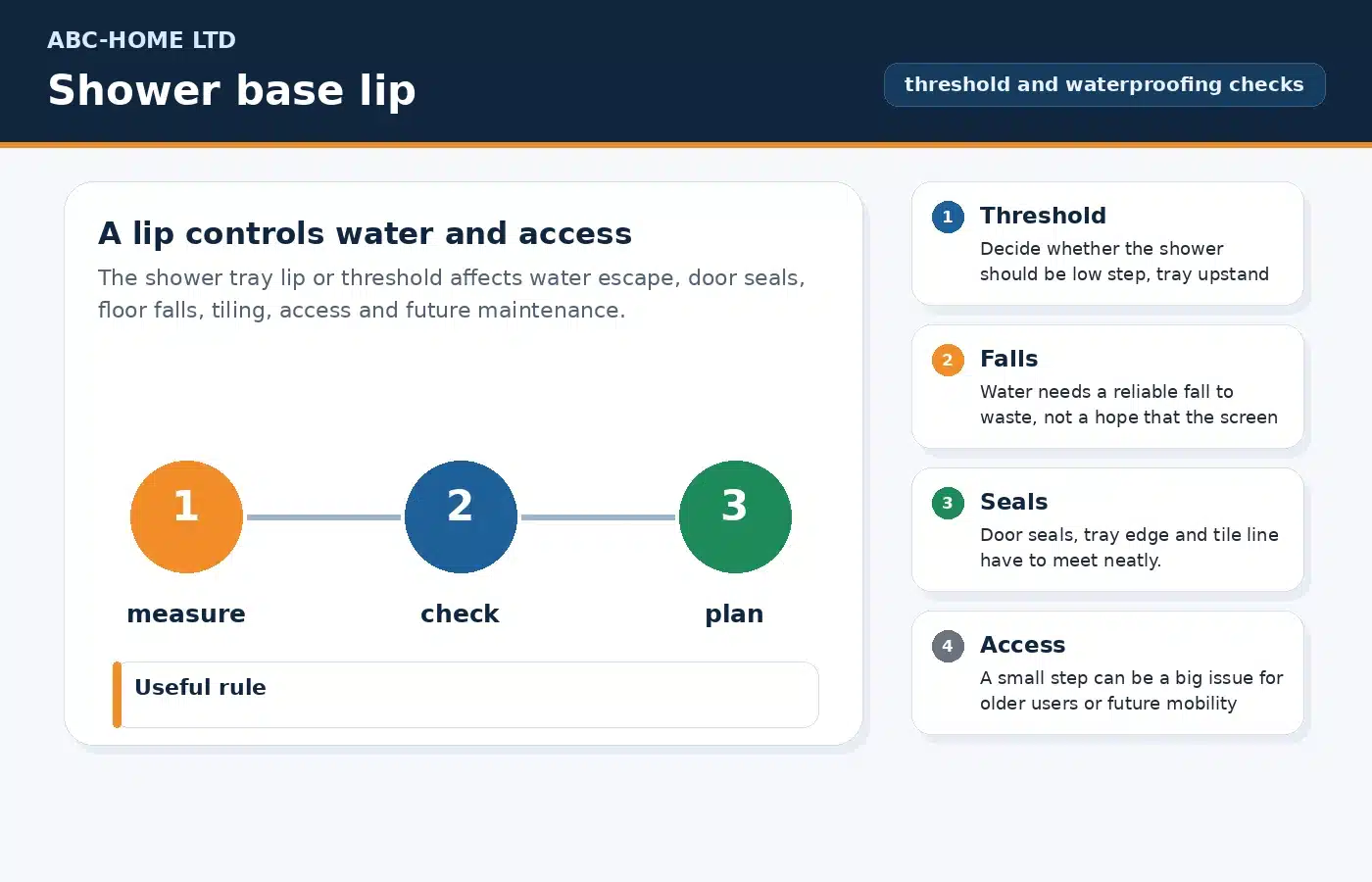 ABC-HOME LTD

Shower base lip

threshold and waterproofing checks

A lip controls water and access

The shower tray lip or threshold affects water escape, door seals, floor falls, tiling, access and future maintenance.

1 measure

2 check

3 plan

Useful rule

1 Threshold
Decide whether the shower should be low step, tray upstand

2 Falls
Water needs a reliable fall to waste, not a hope that the screen

3 Seals
Door seals, tray edge and tile line have to meet neatly.

4 Access
A small step can be a big issue for older users or future mobility